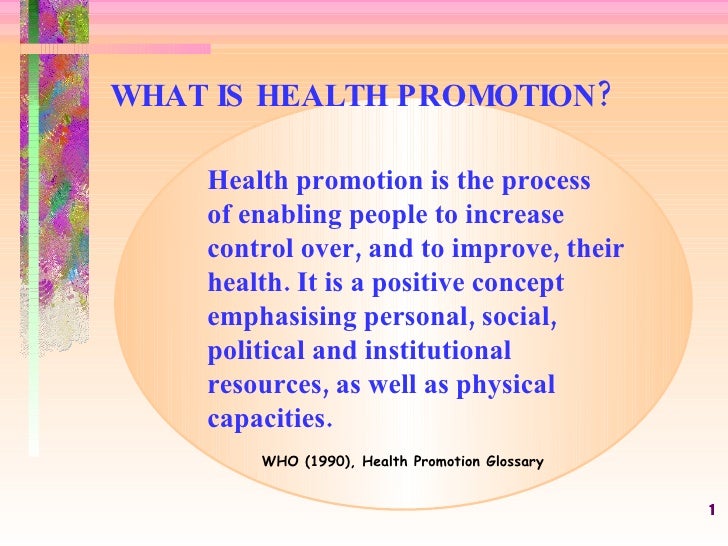 WHAT IS HEALTH PROMOTION?

Health promotion is the process of enabling people to increase control over, and to improve, their health. It is a positive concept emphasising personal, social, political and institutional resources, as well as physical capacities.

WHO (1990), Health Promotion Glossary

1